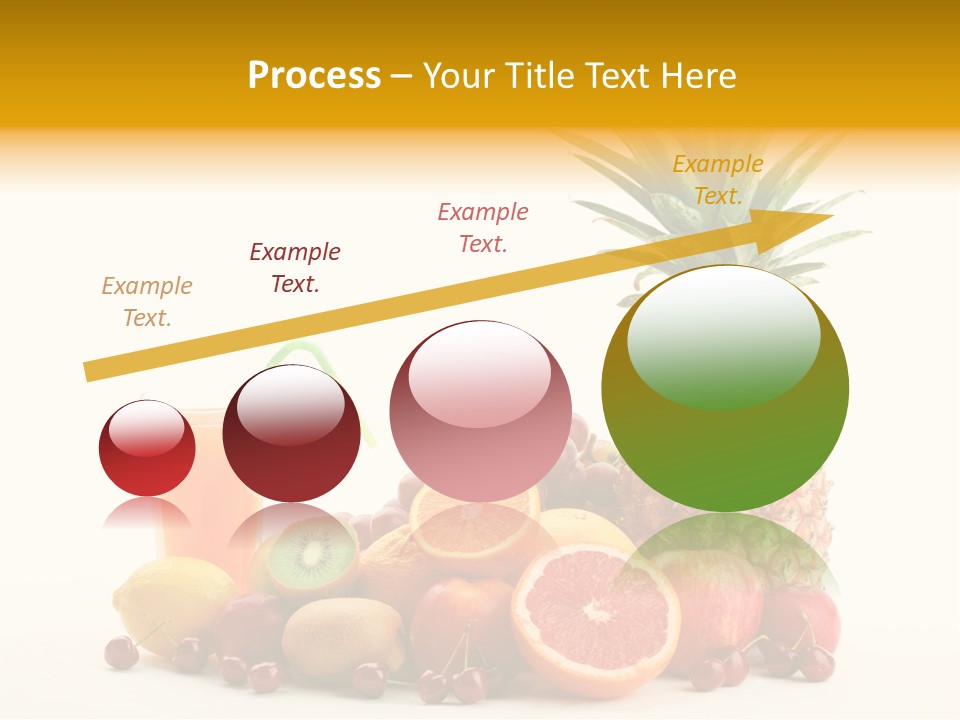 Process – Your Title Text Here

Example Text.

Example Text.

Example Text.

Example Text.